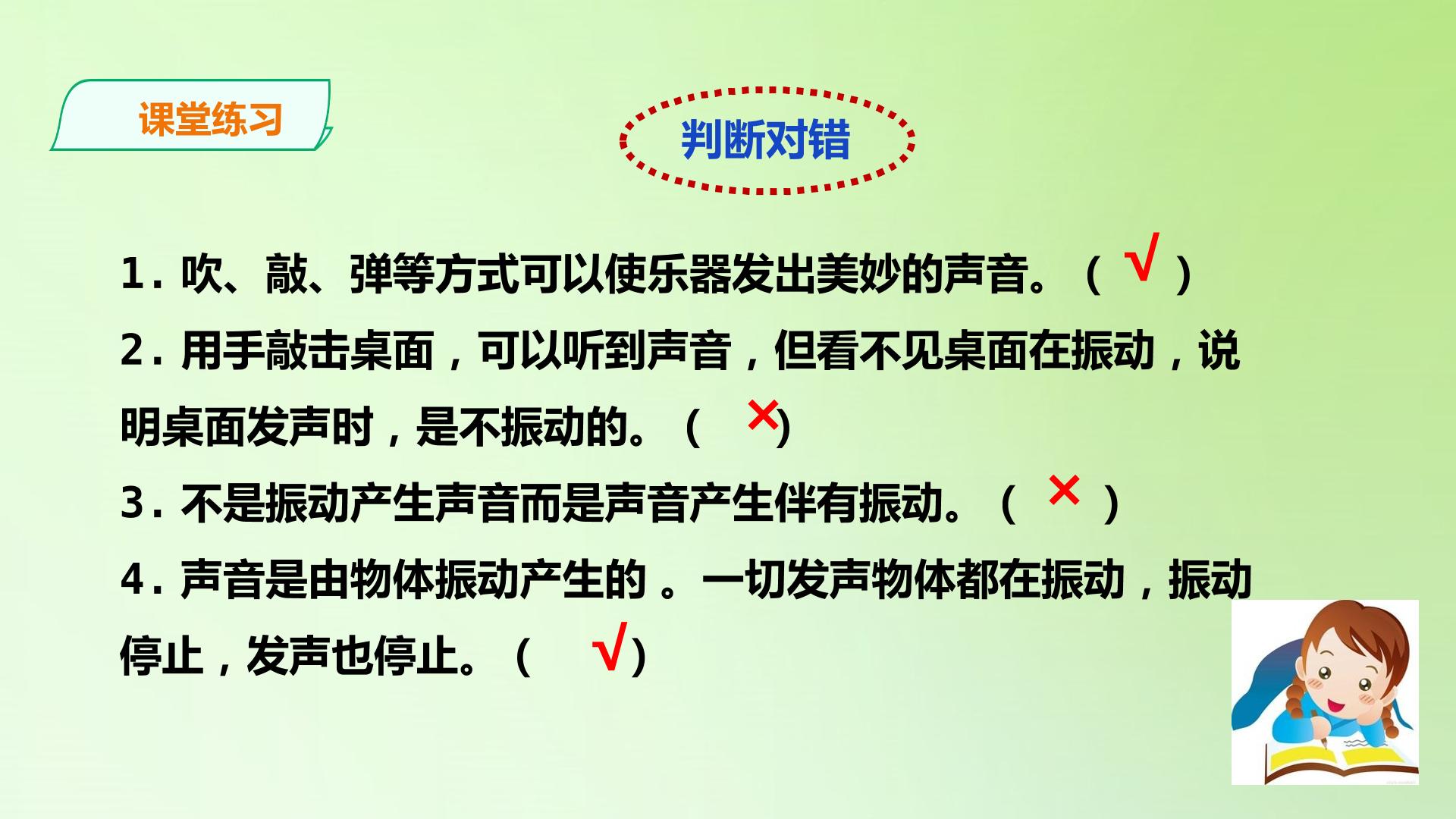 课堂练习

判断对错

1. 吹、敲、弹等方式可以使乐器发出美妙的声音。（ √ ）

2. 用手敲击桌面，可以听到声音，但看不见桌面在振动，说明桌面发声时，是不振动的。（ × ）

3. 不是振动产生声音而是声音产生伴有振动。（ × ）

4. 声音是由物体振动产生的 。一切发声物体都在振动，振动停止，发声也停止。（ √ ）